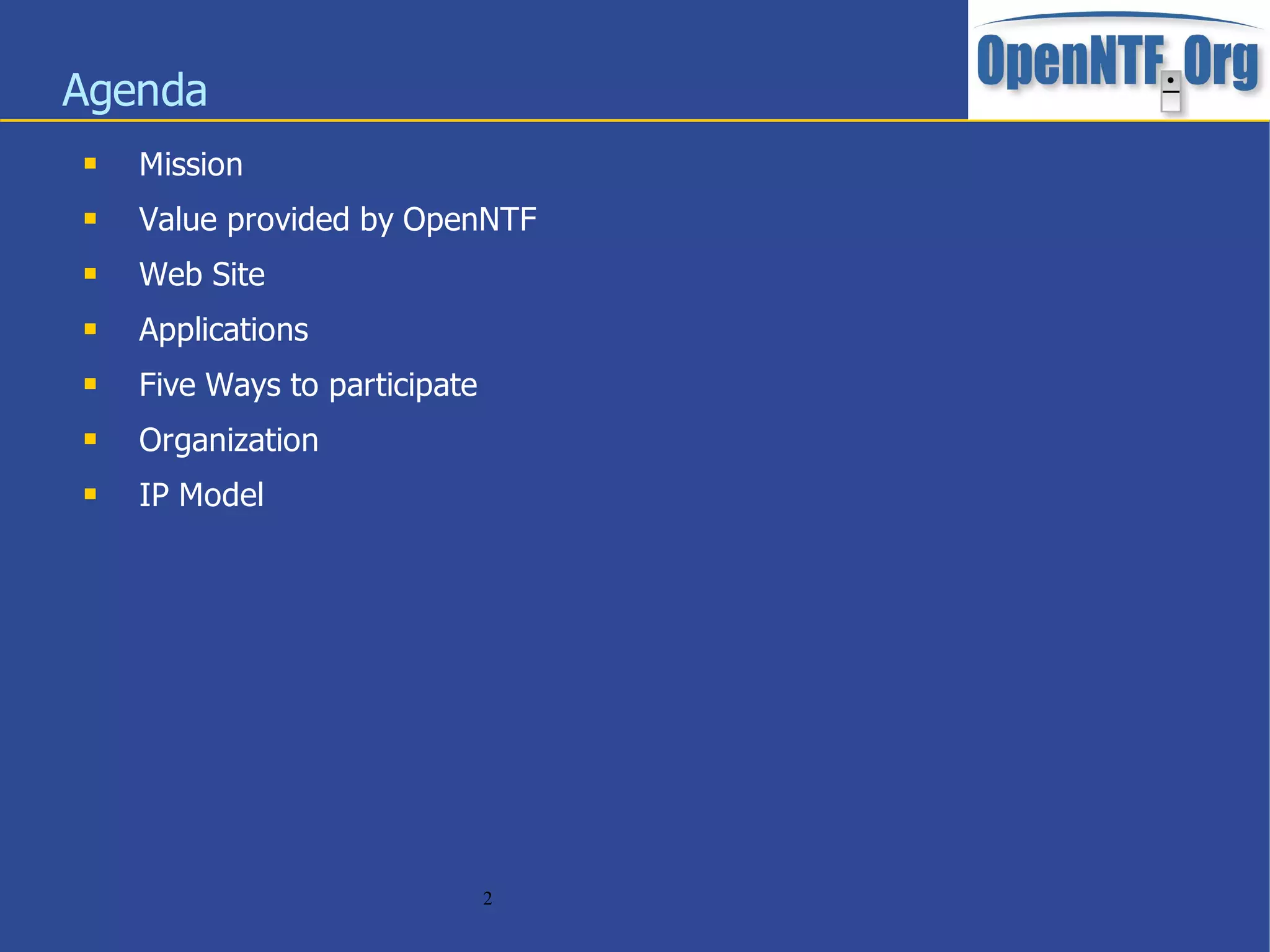 Agenda

OpenNTF.Org

- Mission
- Value provided by OpenNTF
- Web Site
- Applications
- Five Ways to participate
- Organization
- IP Model

2